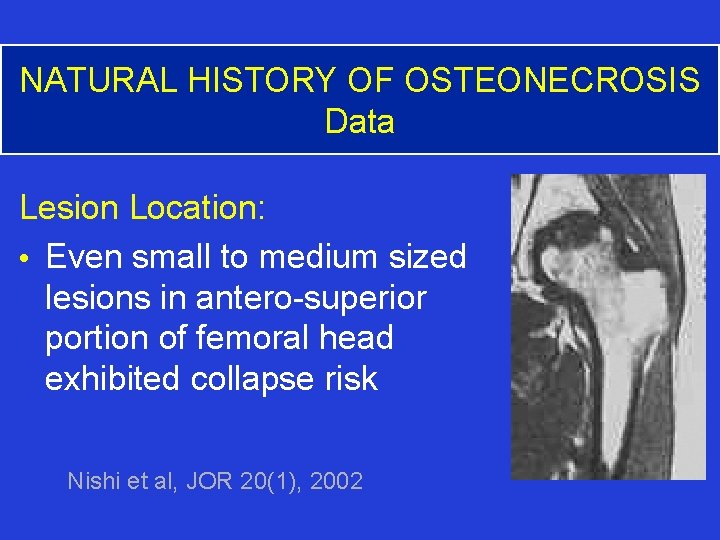 NATURAL HISTORY OF OSTEONECROSIS
Data

Lesion Location:

• Even small to medium sized lesions in antero-superior portion of femoral head exhibited collapse risk

Nishi et al, JOR 20(1), 2002